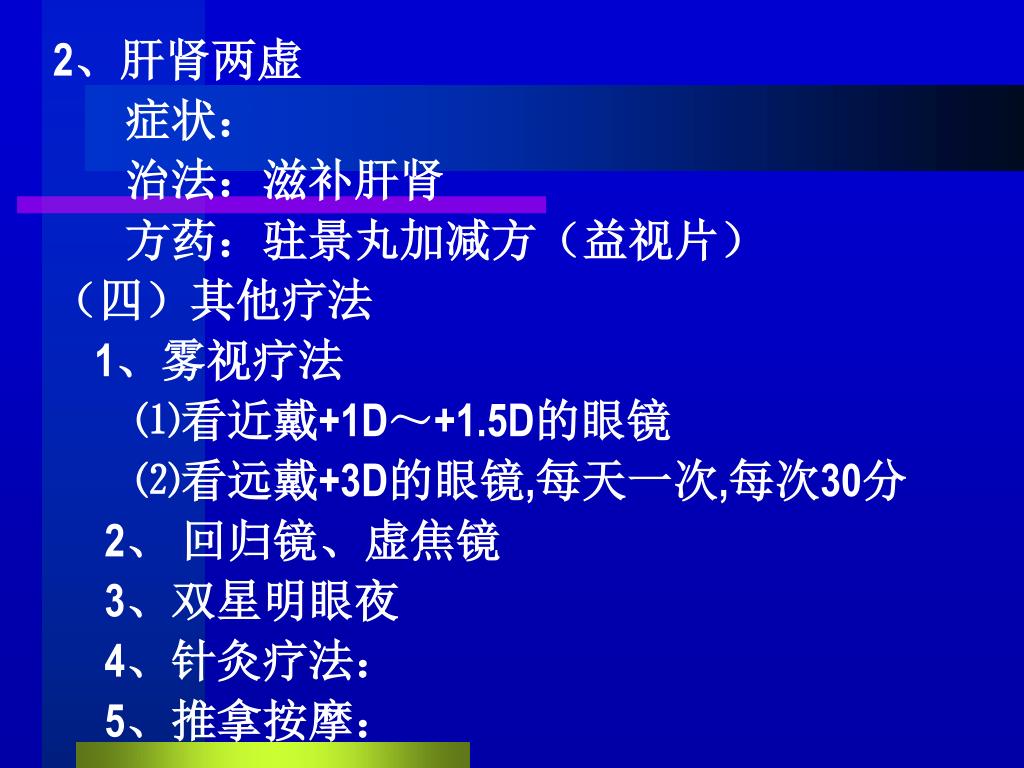 2、肝肾两虚

症状：

治法：滋补肝肾

方药：驻景丸加减方（益视片）

（四）其他疗法

1、雾视疗法

⑴看近戴+1D～+1.5D的眼镜

⑵看远戴+3D的眼镜,每天一次,每次30分

2、 回归镜、虚焦镜

3、双星明眼夜

4、针灸疗法：

5、推拿按摩：